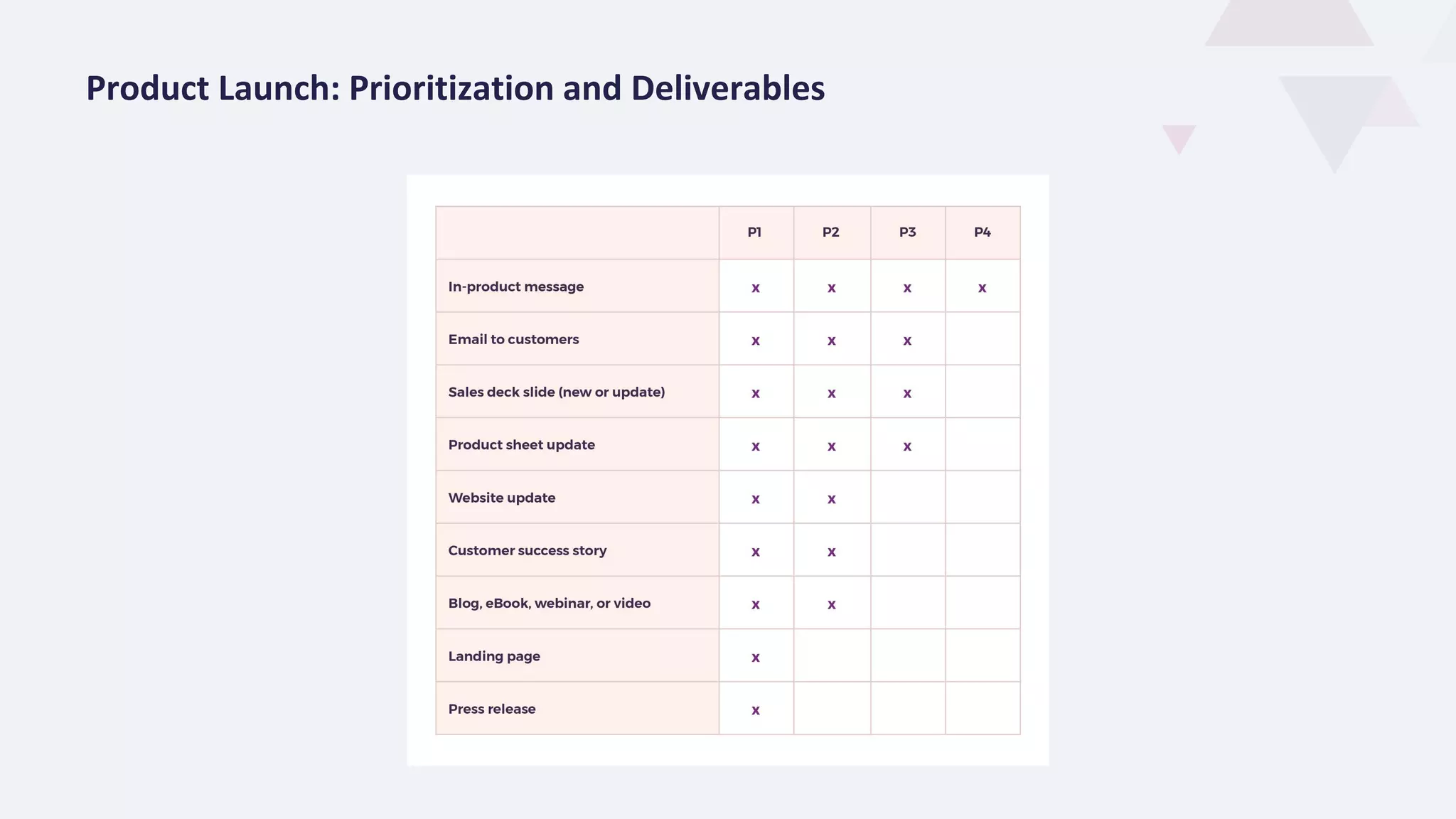 Product Launch: Prioritization and Deliverables

| | P1 | P2 | P3 | P4 |
|---|---|---|---|---|
| In-product message | x | x | x | x |
| Email to customers | x | x | x | |
| Sales deck slide (new or update) | x | x | x | |
| Product sheet update | x | x | x | |
| Website update | x | x | | |
| Customer success story | x | x | | |
| Blog, eBook, webinar, or video | x | x | | |
| Landing page | x | | | |
| Press release | x | | | |